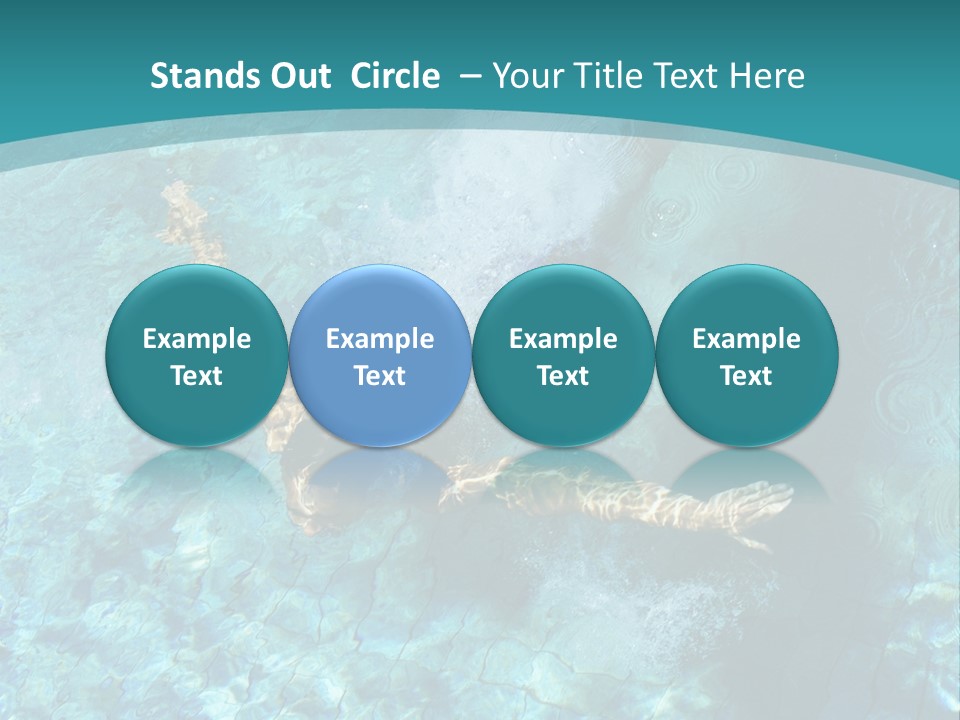 Stands Out Circle – Your Title Text Here

Example Text

Example Text

Example Text

Example Text